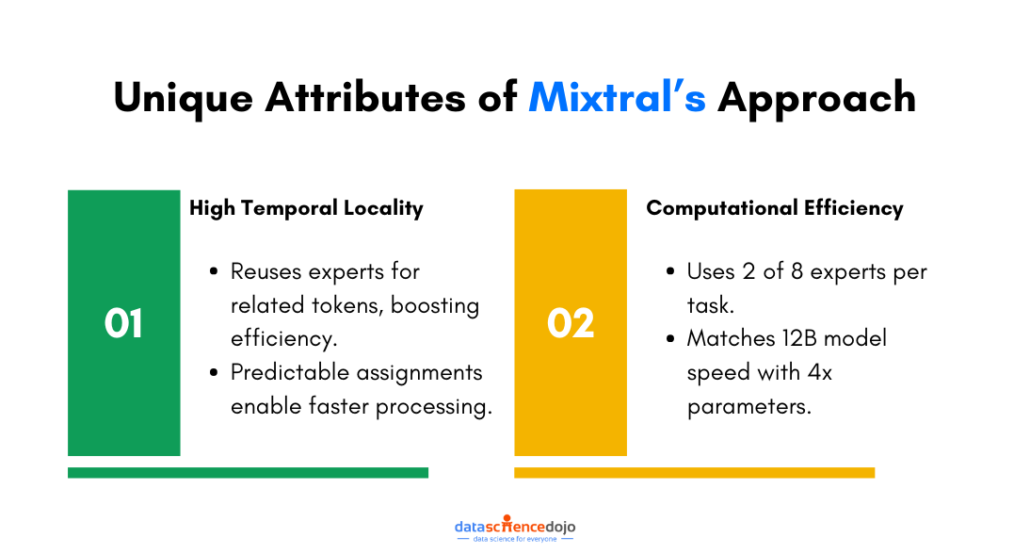 Unique Attributes of Mixtral's Approach

01

High Temporal Locality

- Reuses experts for related tokens, boosting efficiency.
- Predictable assignments enable faster processing.

02

Computational Efficiency

- Uses 2 of 8 experts per task.
- Matches 12B model speed with 4x parameters.

datasciencedojo
data science for everyone